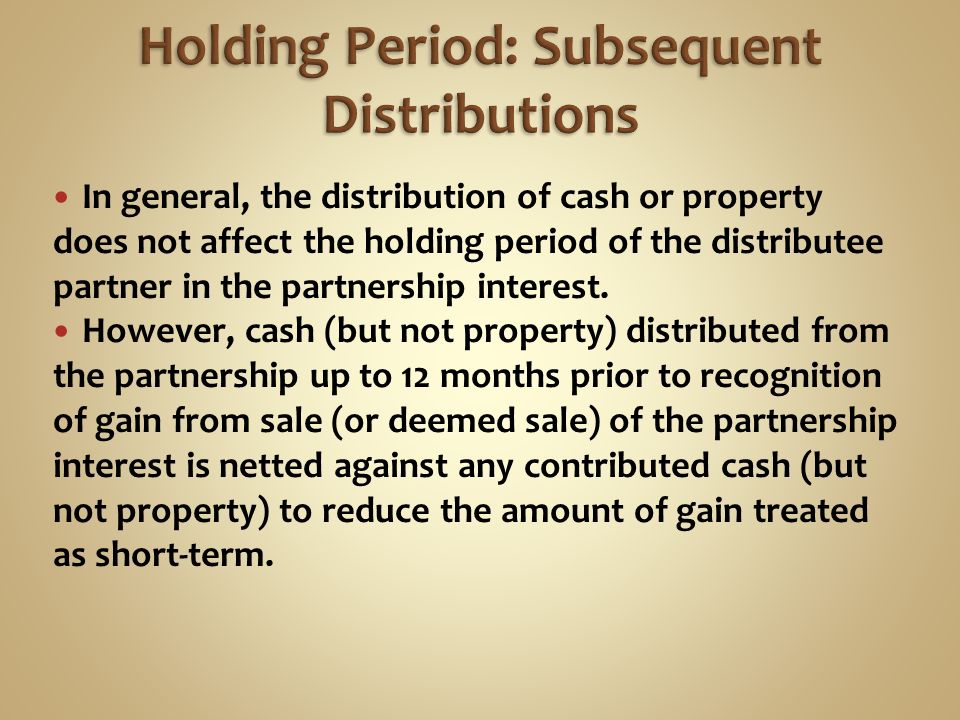 Holding Period: Subsequent Distributions

• In general, the distribution of cash or property does not affect the holding period of the distributee partner in the partnership interest.

• However, cash (but not property) distributed from the partnership up to 12 months prior to recognition of gain from sale (or deemed sale) of the partnership interest is netted against any contributed cash (but not property) to reduce the amount of gain treated as short-term.